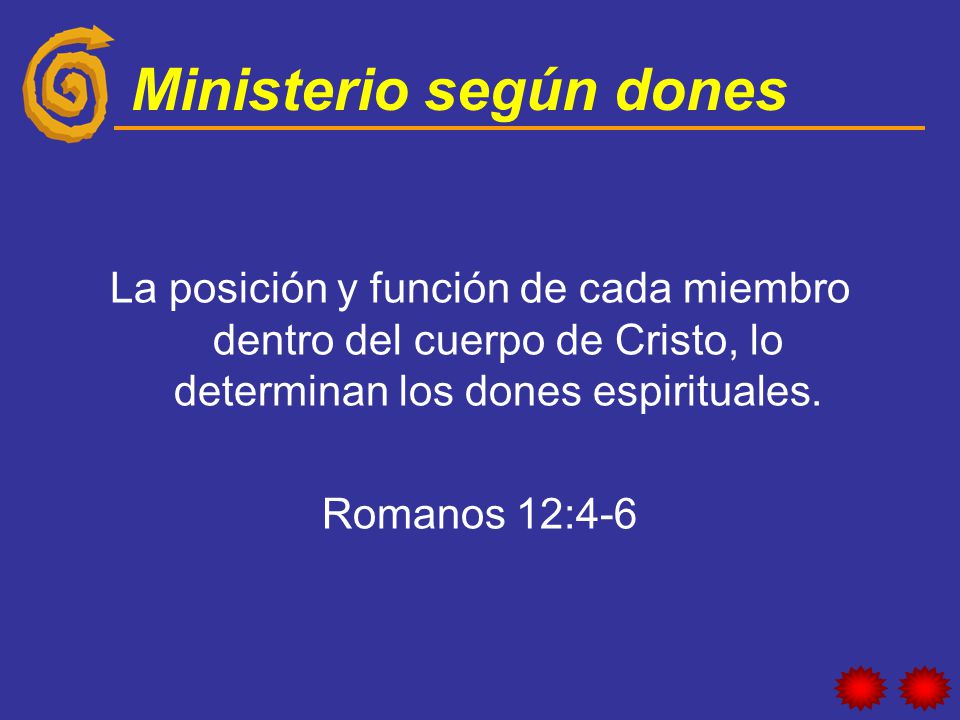 Ministerio según dones

La posición y función de cada miembro dentro del cuerpo de Cristo, lo determinan los dones espirituales.

Romanos 12:4-6